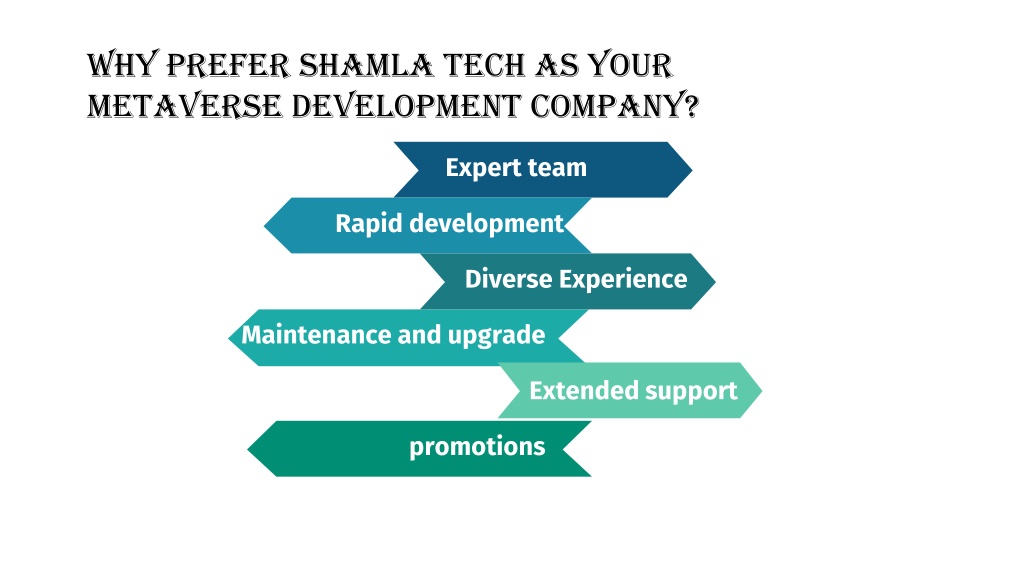 WHY PREFER SHAMLA TECH AS YOUR METAVERSE DEVELOPMENT COMPANY?

Expert team

Rapid development

Diverse Experience

Maintenance and upgrade

Extended support

promotions